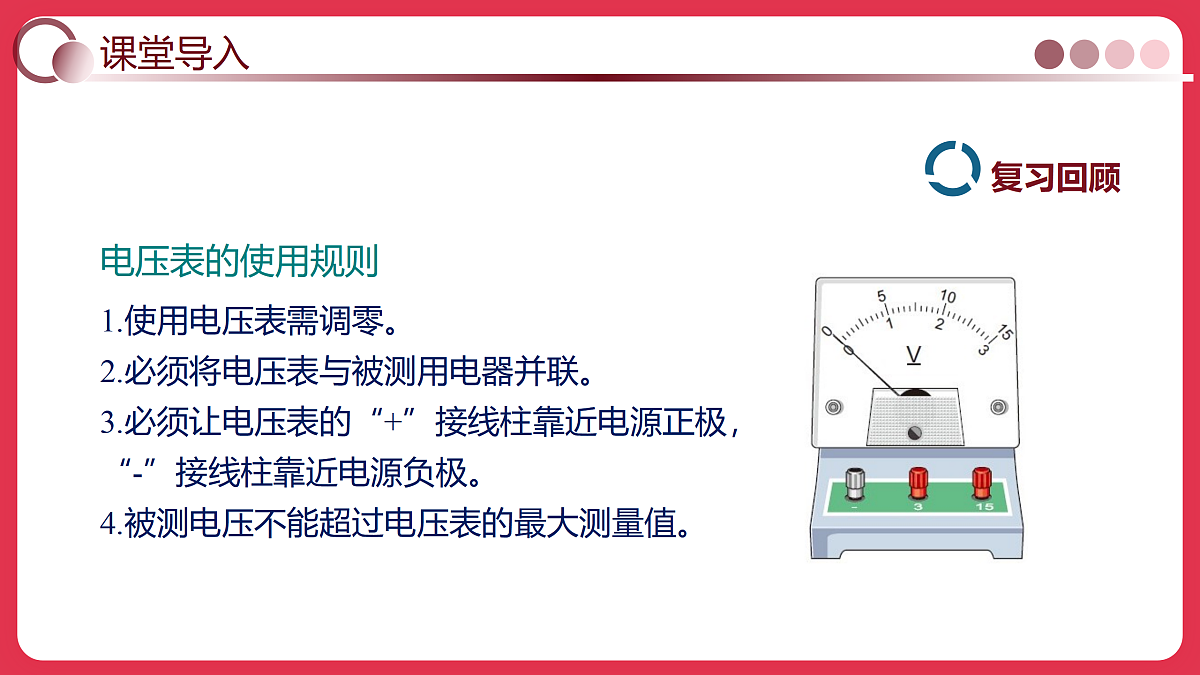 课堂导入

复习回顾

电压表的使用规则

1.使用电压表需调零。

2.必须将电压表与被测用电器并联。

3.必须让电压表的“+”接线柱靠近电源正极，“-”接线柱靠近电源负极。

4.被测电压不能超过电压表的最大测量值。

0 5 10 15
0 1 2 3
V

- 3 15